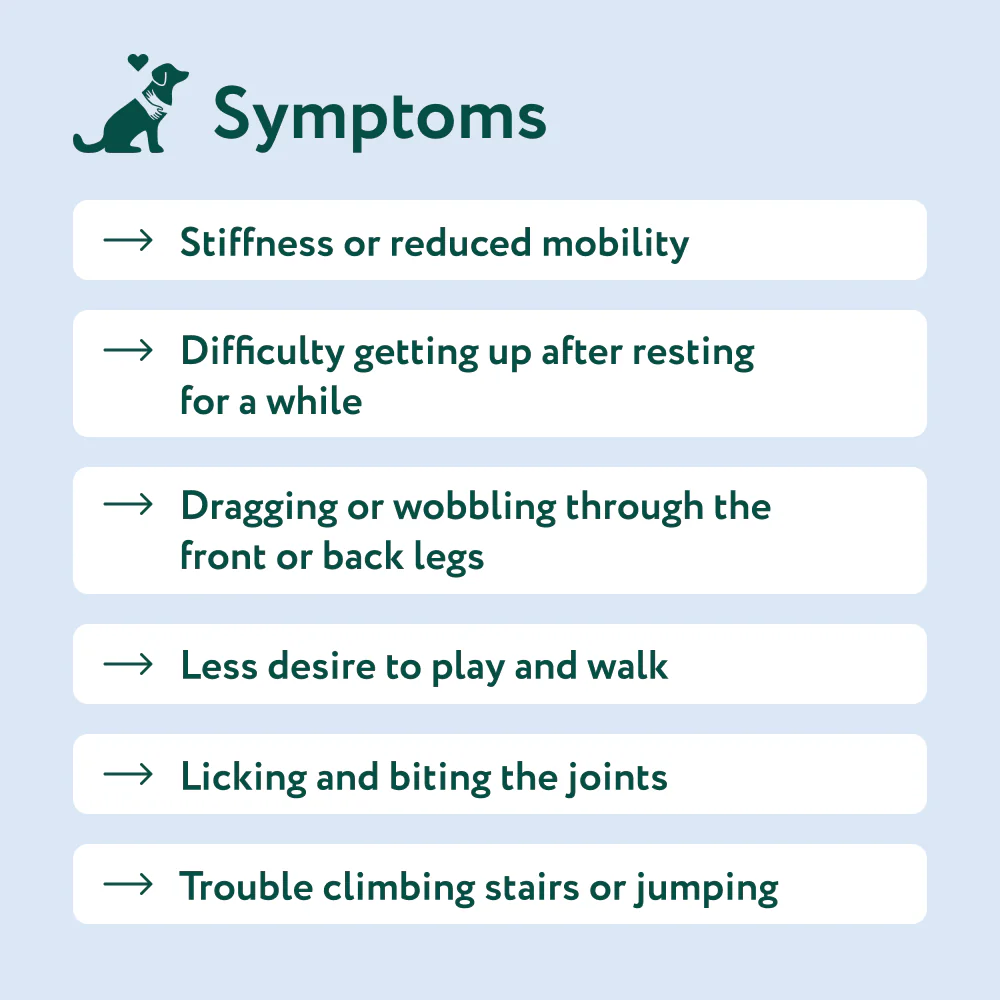 Symptoms

→ Stiffness or reduced mobility

→ Difficulty getting up after resting for a while

→ Dragging or wobbling through the front or back legs

→ Less desire to play and walk

→ Licking and biting the joints

→ Trouble climbing stairs or jumping